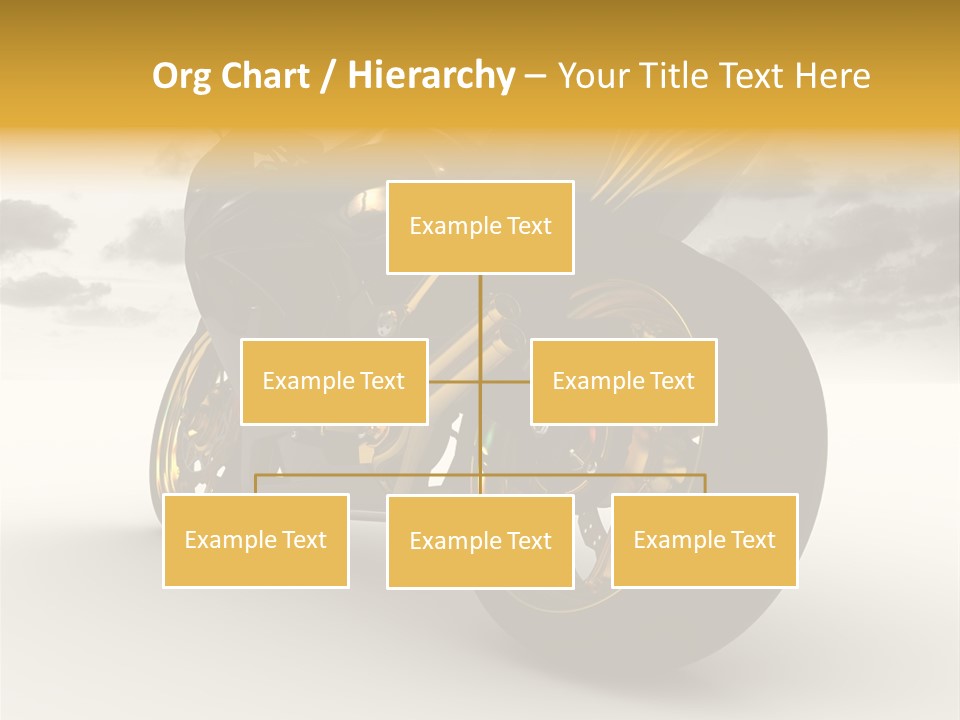 Org Chart / Hierarchy – Your Title Text Here

Example Text

Example Text

Example Text

Example Text

Example Text

Example Text